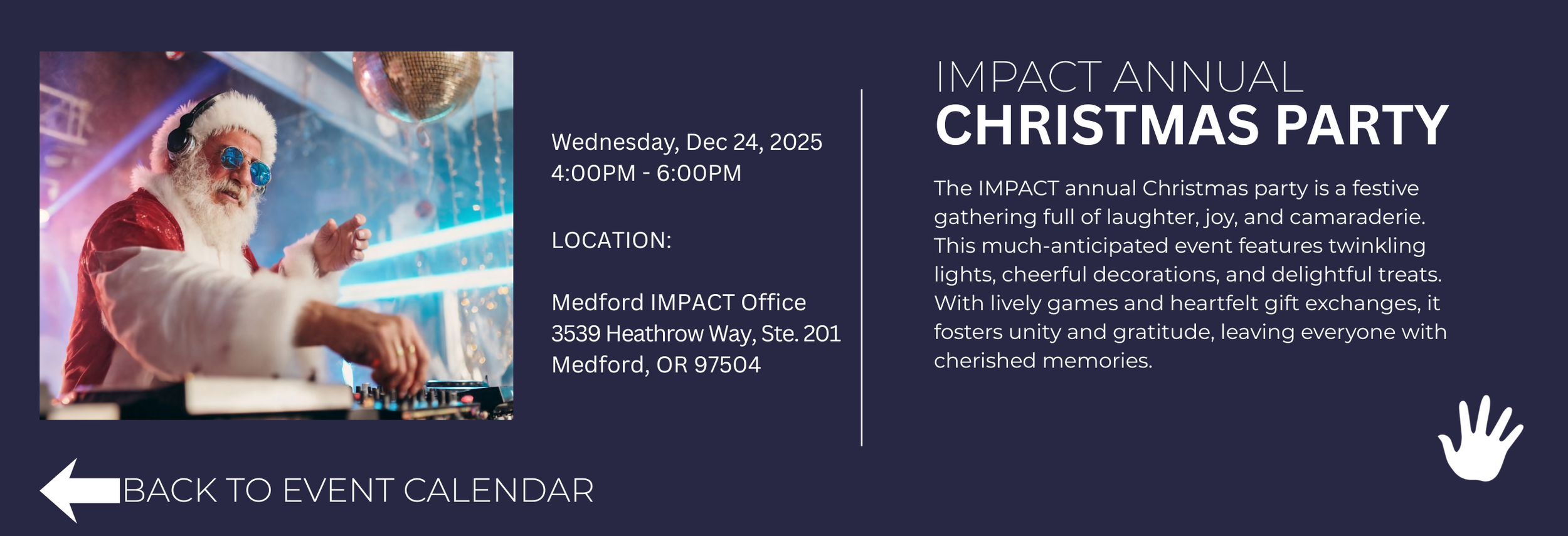 Wednesday, Dec 24, 2025
4:00PM - 6:00PM

LOCATION:

Medford IMPACT Office
3539 Heathrow Way, Ste. 201
Medford, OR 97504

IMPACT ANNUAL
CHRISTMAS PARTY

The IMPACT annual Christmas party is a festive gathering full of laughter, joy, and camaraderie. This much-anticipated event features twinkling lights, cheerful decorations, and delightful treats. With lively games and heartfelt gift exchanges, it fosters unity and gratitude, leaving everyone with cherished memories.

BACK TO EVENT CALENDAR